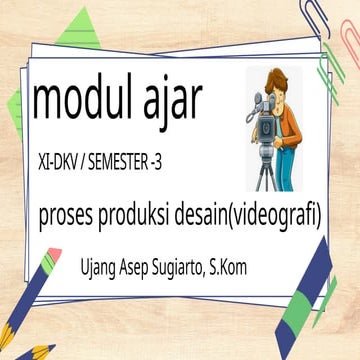 modul ajar

XI-DKV / SEMESTER -3

proses produksi desain(videografi)

Ujang Asep Sugiarto, S.Kom